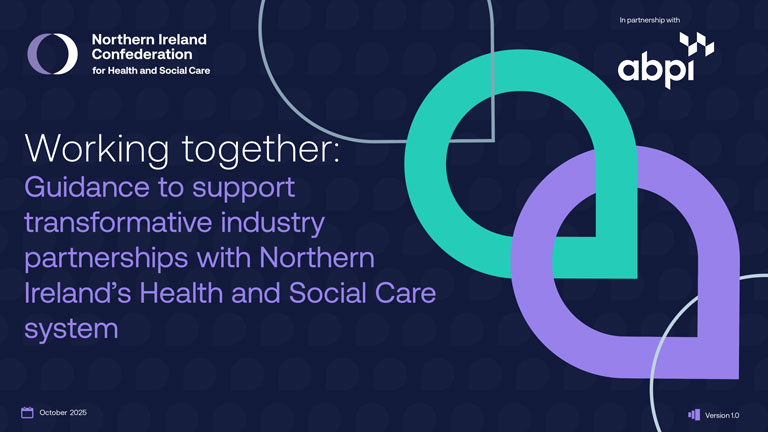 Northern Ireland Confederation for Health and Social Care

In partnership with

abpi

Working together:
Guidance to support transformative industry partnerships with Northern Ireland's Health and Social Care system

October 2025

Version 1.0